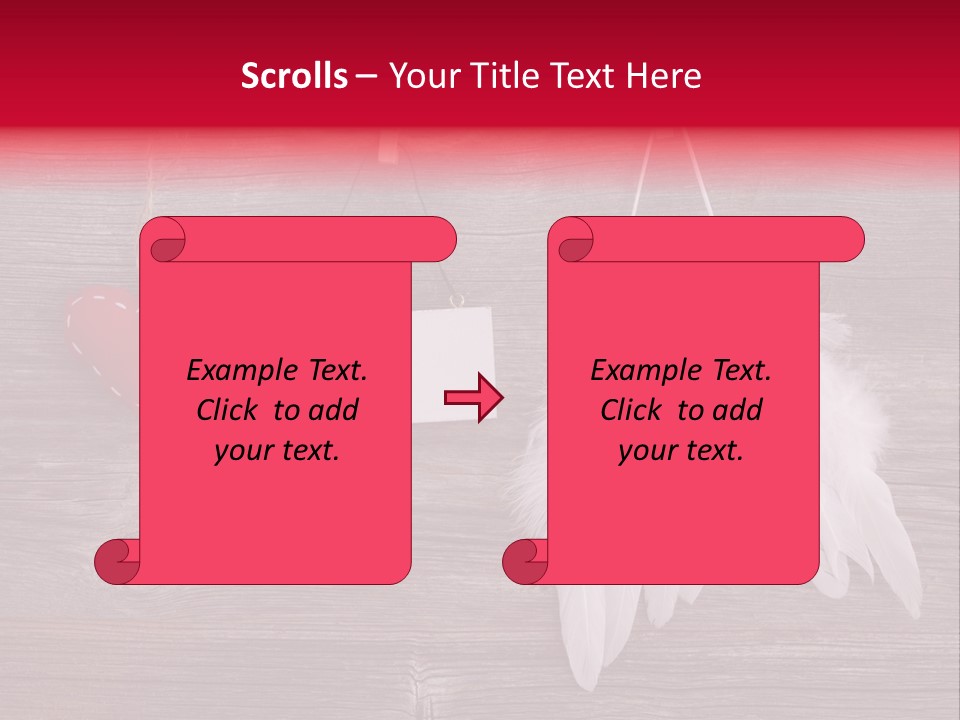 Scrolls – Your Title Text Here

Example Text. Click to add your text.

Example Text. Click to add your text.